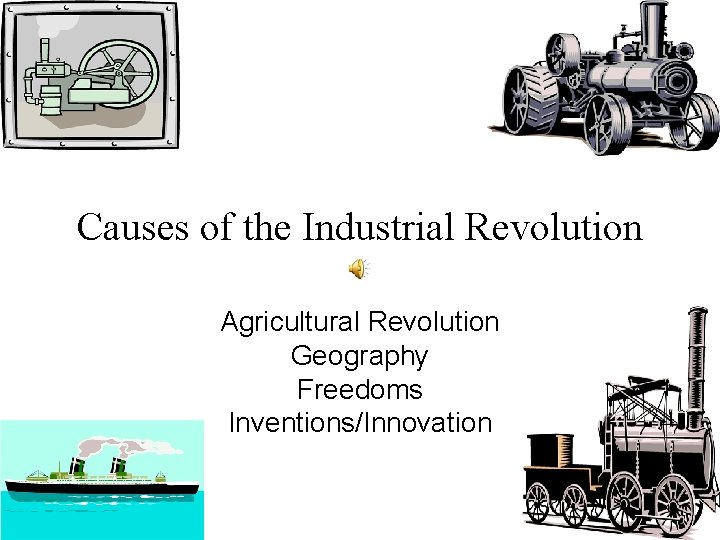 Causes of the Industrial Revolution

Agricultural Revolution
Geography
Freedoms
Inventions/Innovation